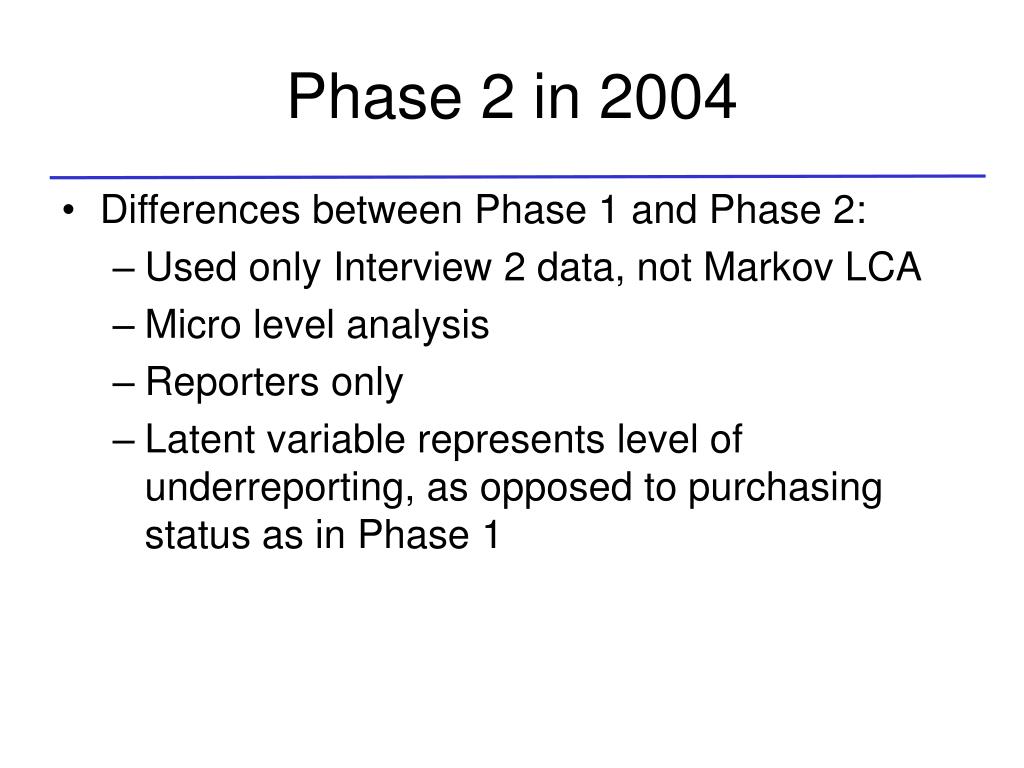 Phase 2 in 2004

• Differences between Phase 1 and Phase 2:
– Used only Interview 2 data, not Markov LCA
– Micro level analysis
– Reporters only
– Latent variable represents level of underreporting, as opposed to purchasing status as in Phase 1